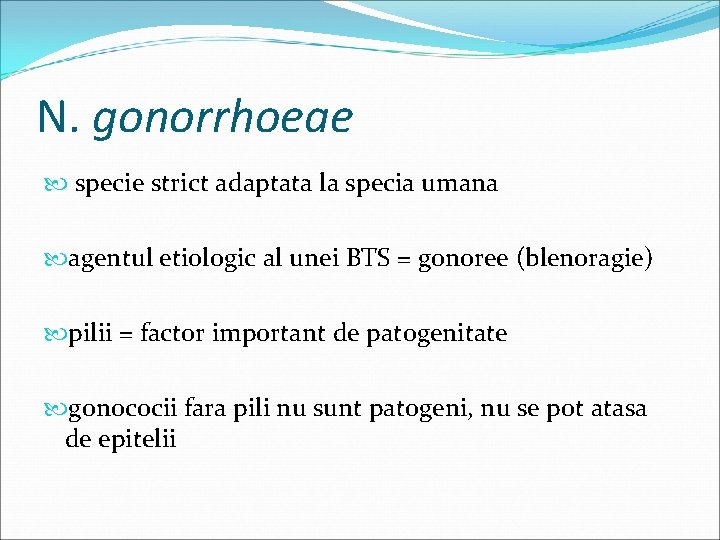 N. gonorrhoeae

specie strict adaptata la specia umana

agentul etiologic al unei BTS = gonoree (blenoragie)

pilii = factor important de patogenitate

gonococii fara pili nu sunt patogeni, nu se pot atasa de epitelii